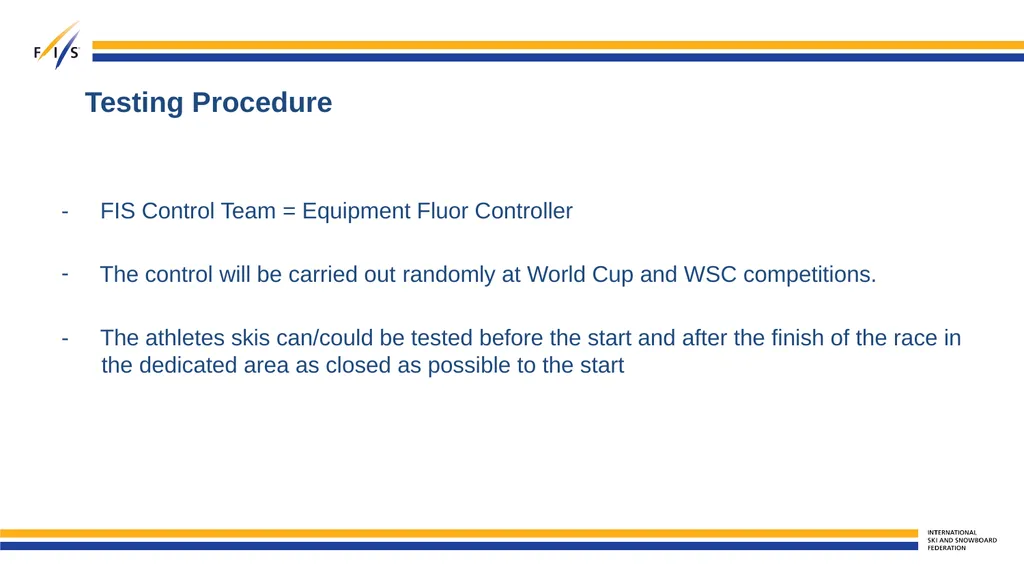 F I S

Testing Procedure

- FIS Control Team = Equipment Fluor Controller

- The control will be carried out randomly at World Cup and WSC competitions.

- The athletes skis can/could be tested before the start and after the finish of the race in the dedicated area as closed as possible to the start

INTERNATIONAL
SKI AND SNOWBOARD
FEDERATION